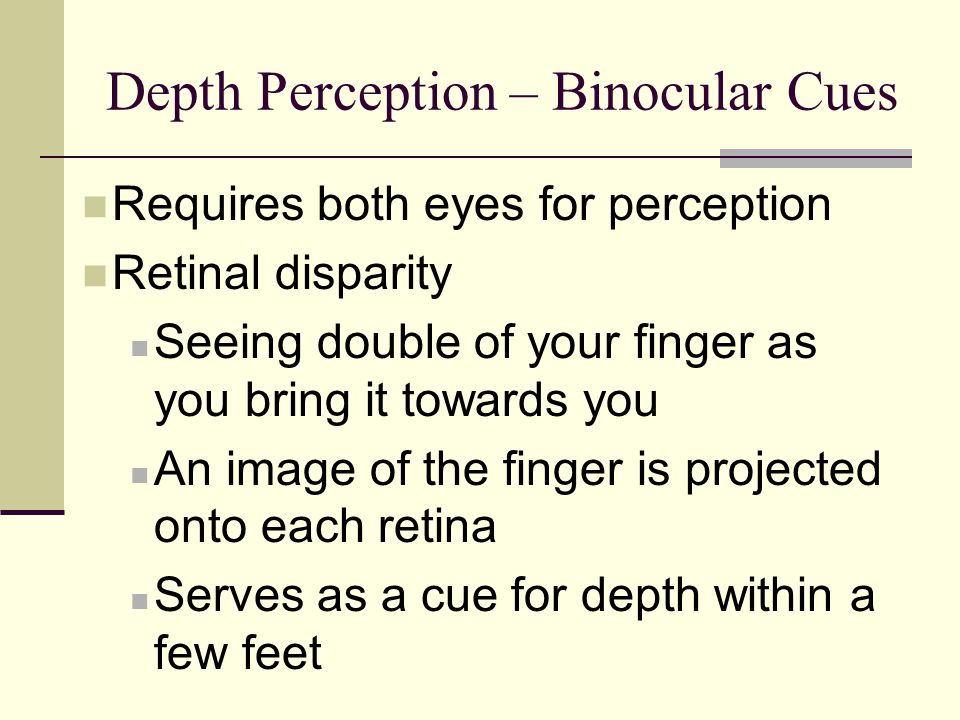 Depth Perception – Binocular Cues

Requires both eyes for perception

Retinal disparity

Seeing double of your finger as you bring it towards you

An image of the finger is projected onto each retina

Serves as a cue for depth within a few feet